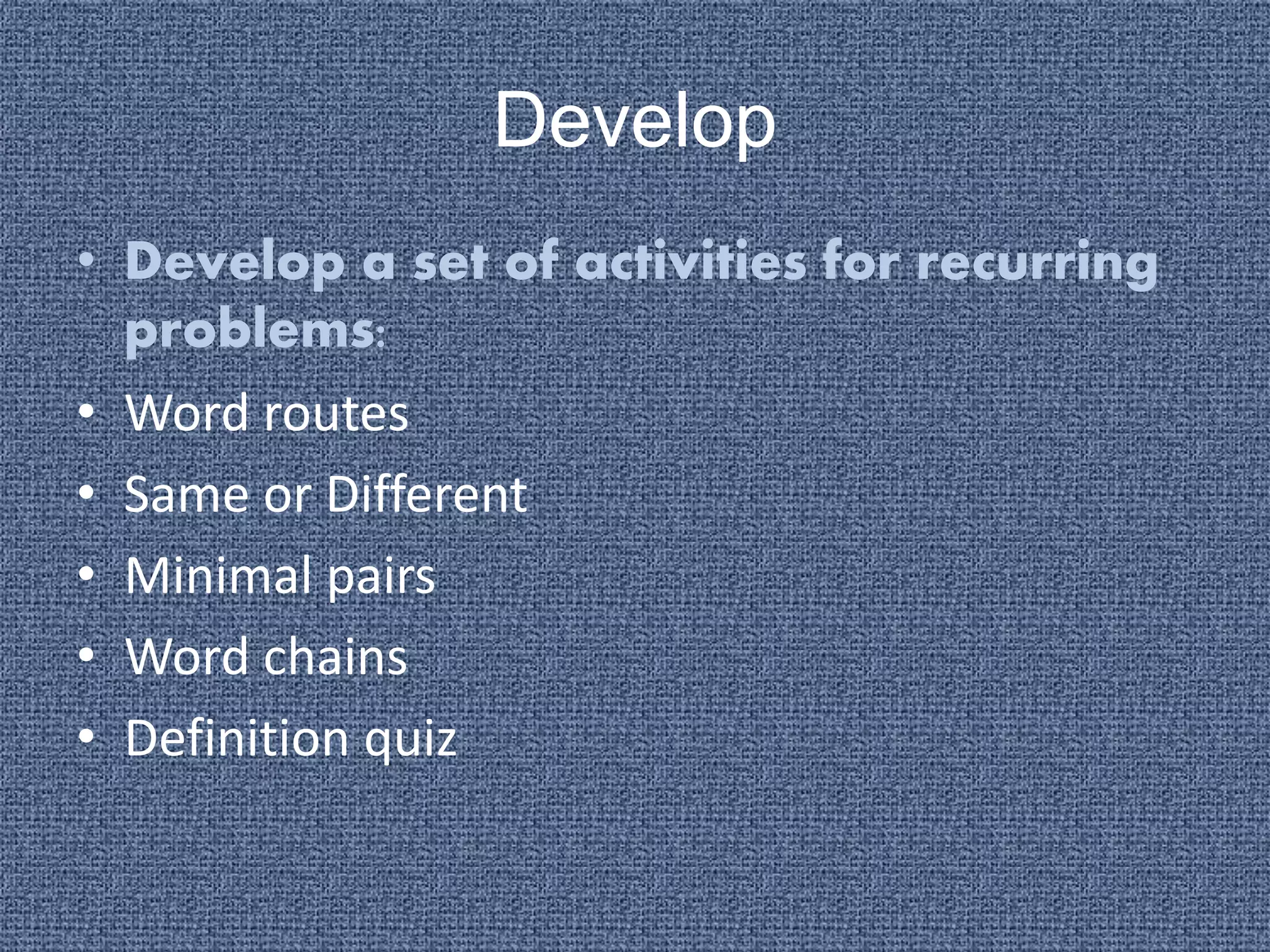 Develop

• Develop a set of activities for recurring problems:
• Word routes
• Same or Different
• Minimal pairs
• Word chains
• Definition quiz